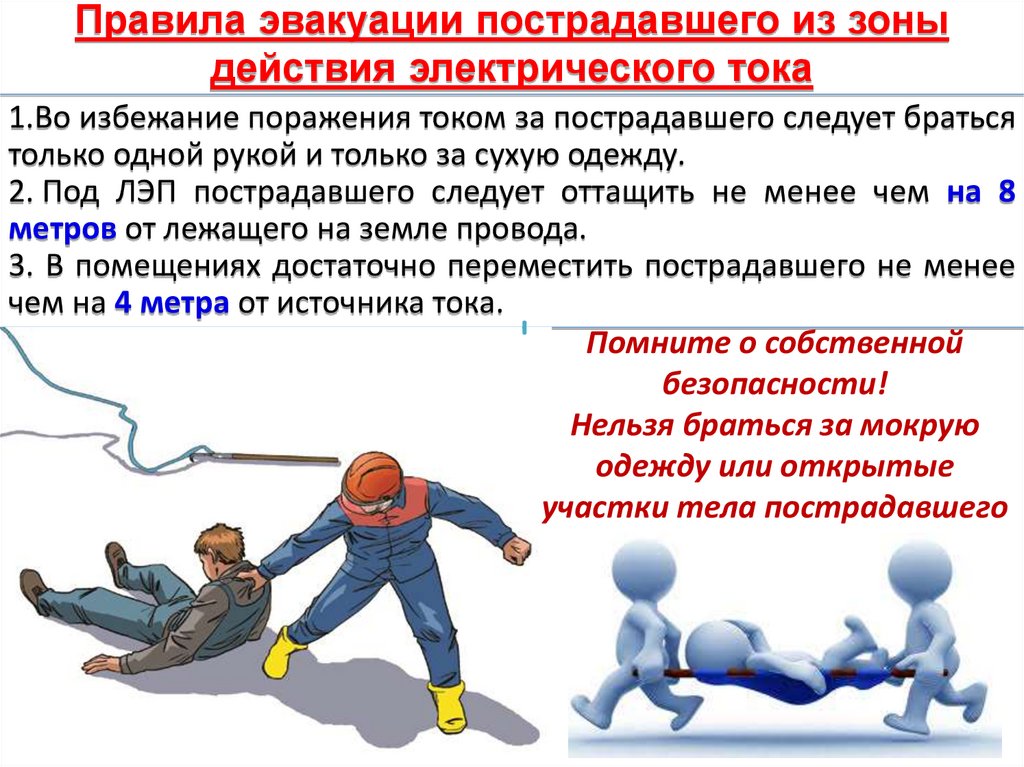 Правила эвакуации пострадавшего из зоны действия электрического тока

1.Во избежание поражения током за пострадавшего следует браться только одной рукой и только за сухую одежду.

2. Под ЛЭП пострадавшего следует оттащить не менее чем на 8 метров от лежащего на земле провода.

3. В помещениях достаточно переместить пострадавшего не менее чем на 4 метра от источника тока.

Помните о собственной безопасности!
Нельзя браться за мокрую одежду или открытые участки тела пострадавшего